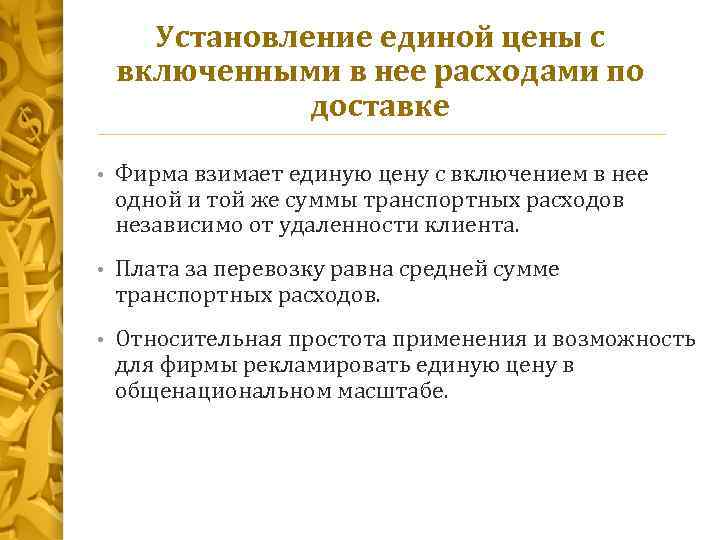 Установление единой цены с включенными в нее расходами по доставке

• Фирма взимает единую цену с включением в нее одной и той же суммы транспортных расходов независимо от удаленности клиента.

• Плата за перевозку равна средней сумме транспортных расходов.

• Относительная простота применения и возможность для фирмы рекламировать единую цену в общенациональном масштабе.